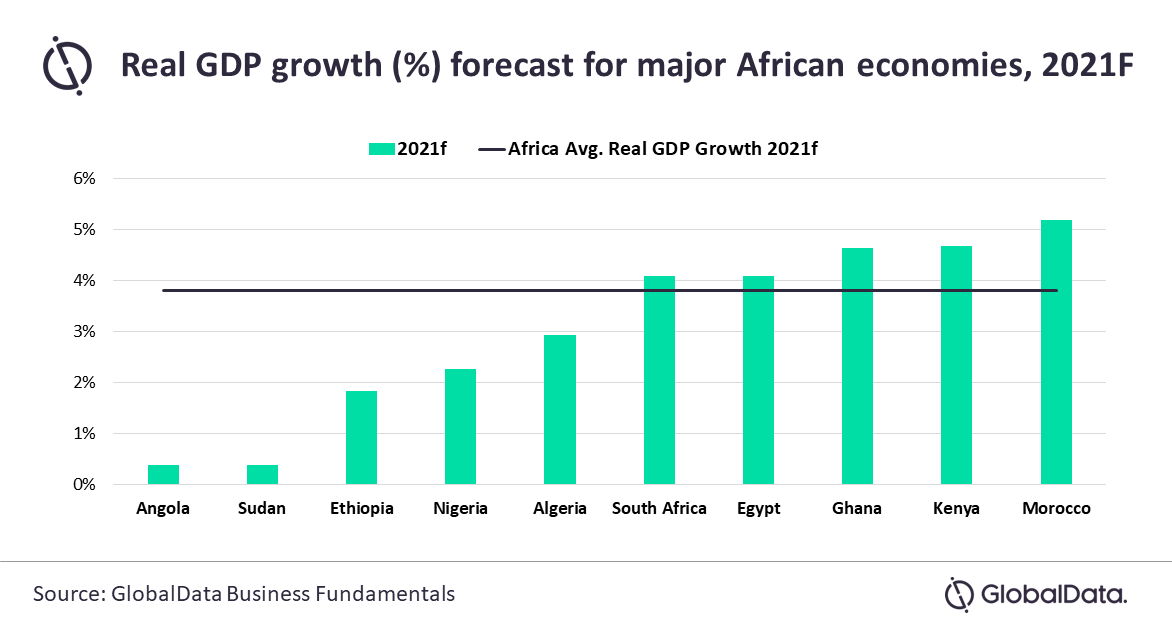 Real GDP growth (%) forecast for major African economies, 2021F

2021f
Africa Avg. Real GDP Growth 2021f

6%
5%
4%
3%
2%
1%
0%

Angola
Sudan
Ethiopia
Nigeria
Algeria
South Africa
Egypt
Ghana
Kenya
Morocco

Source: GlobalData Business Fundamentals

GlobalData.